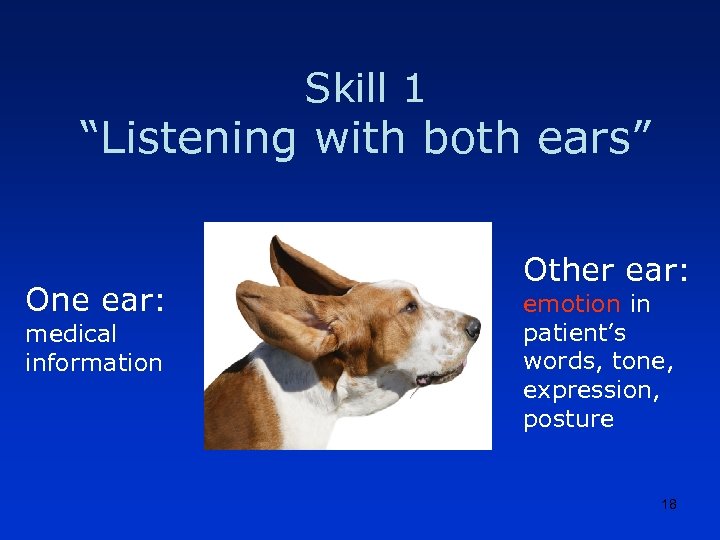 Skill 1
“Listening with both ears”

One ear:
medical information

Other ear:
emotion in patient’s words, tone, expression, posture

18